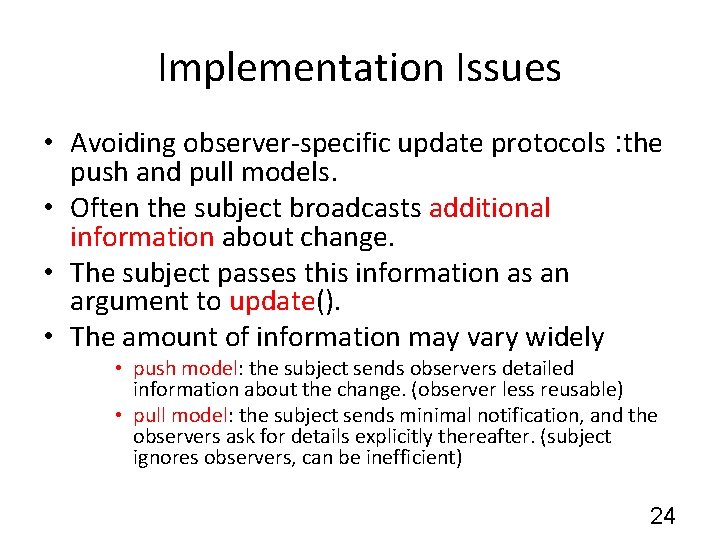 Implementation Issues

• Avoiding observer-specific update protocols :the push and pull models.
• Often the subject broadcasts additional information about change.
• The subject passes this information as an argument to update().
• The amount of information may vary widely
  • push model: the subject sends observers detailed information about the change. (observer less reusable)
  • pull model: the subject sends minimal notification, and the observers ask for details explicitly thereafter. (subject ignores observers, can be inefficient)

24